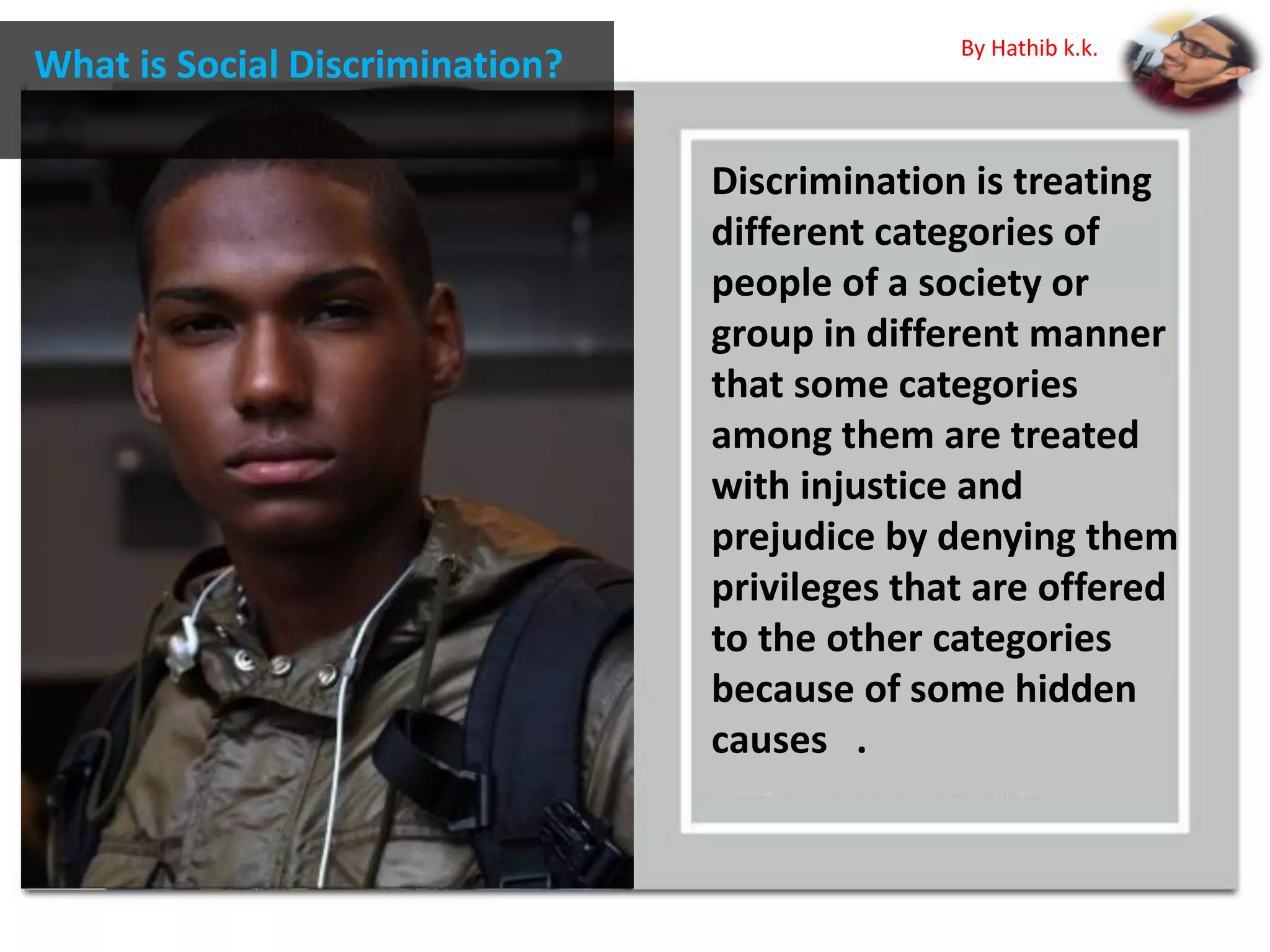 What is Social Discrimination?

By Hathib k.k.

Discrimination is treating different categories of people of a society or group in different manner that some categories among them are treated with injustice and prejudice by denying them privileges that are offered to the other categories because of some hidden causes .